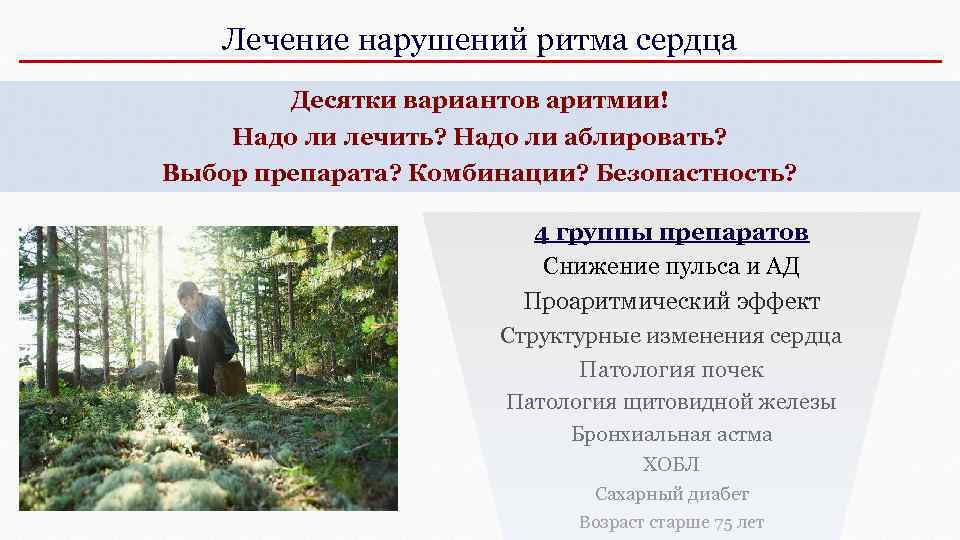 Лечение нарушений ритма сердца

Десятки вариантов аритмии!
Надо ли лечить? Надо ли аблировать?
Выбор препарата? Комбинации? Безопастность?

4 группы препаратов
Снижение пульса и АД
Проаритмический эффект
Структурные изменения сердца
Патология почек
Патология щитовидной железы
Бронхиальная астма
ХОБЛ
Сахарный диабет
Возраст старше 75 лет